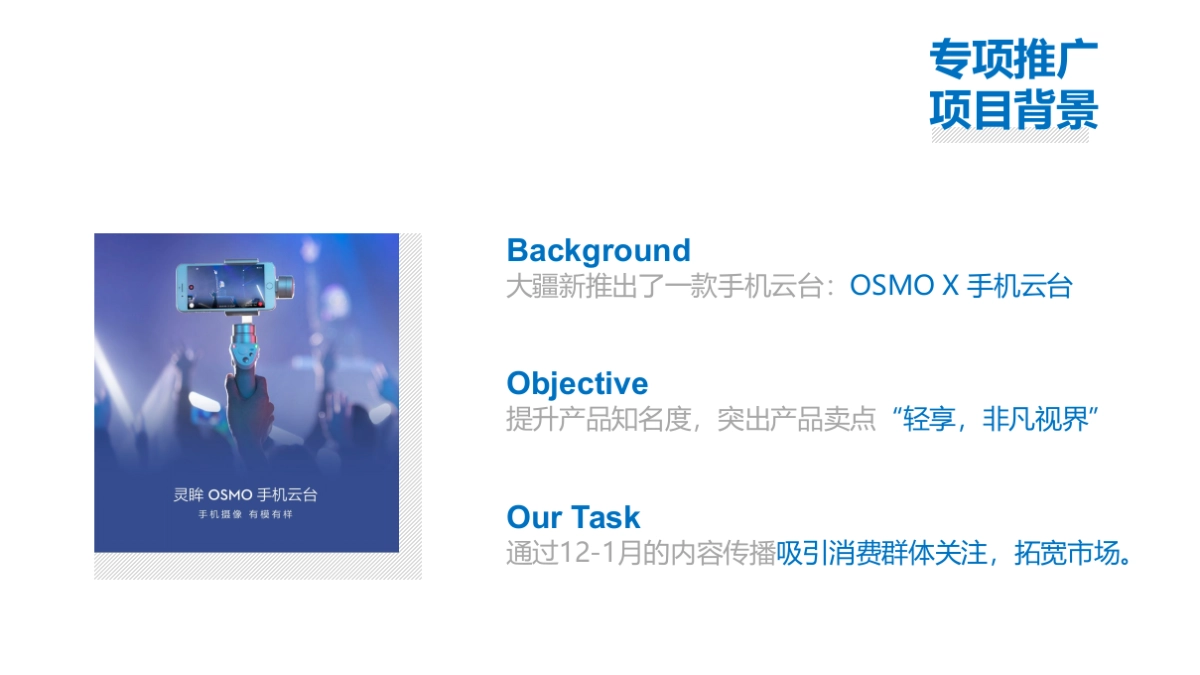 专项推广
项目背景

灵眸 OSMO 手机云台
手机摄像 有模有样

Background
大疆新推出了一款手机云台：OSMO X 手机云台

Objective
提升产品知名度，突出产品卖点“轻享，非凡视界”

Our Task
通过12-1月的内容传播吸引消费群体关注，拓宽市场。